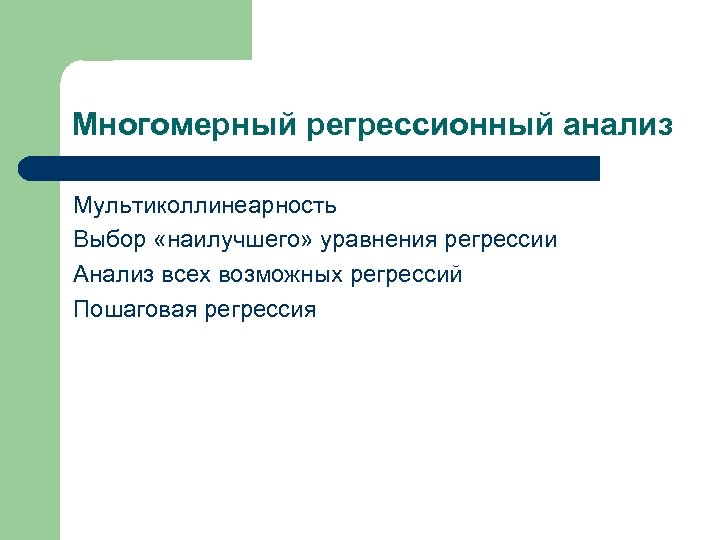 Многомерный регрессионный анализ

Мультиколлинеарность
Выбор «наилучшего» уравнения регрессии
Анализ всех возможных регрессий
Пошаговая регрессия